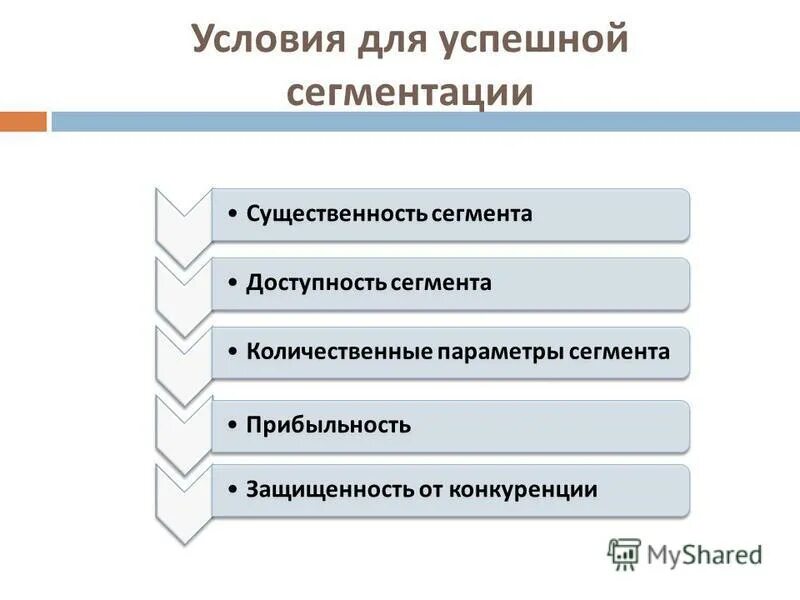 Условия для успешной сегментации

• Существенность сегмента

• Доступность сегмента

• Количественные параметры сегмента

• Прибыльность

• Защищенность от конкуренции

MyShared